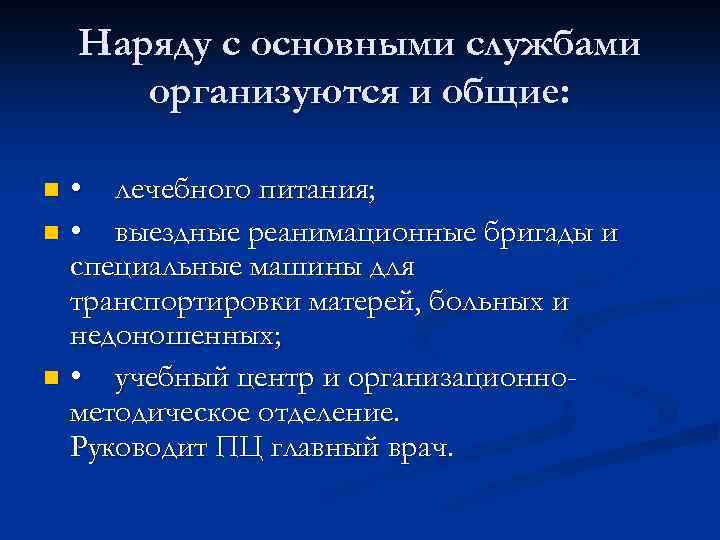 Наряду с основными службами организуются и общие:

• лечебного питания;

• выездные реанимационные бригады и специальные машины для транспортировки матерей, больных и недоношенных;

• учебный центр и организационно-методическое отделение.
Руководит ПЦ главный врач.